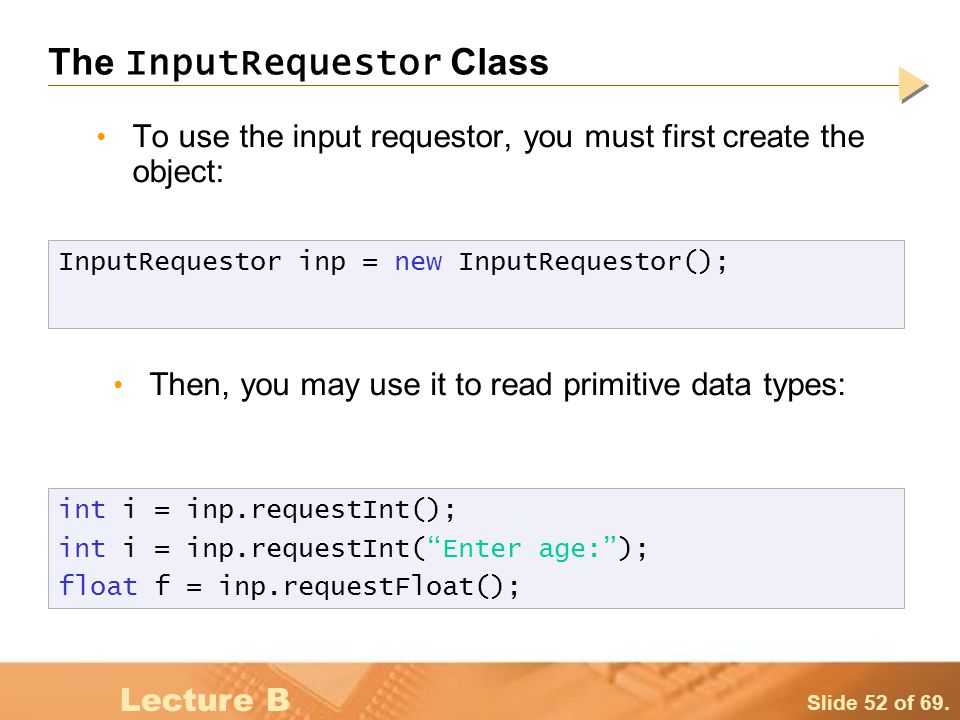 The InputRequestor Class

• To use the input requestor, you must first create the object:

InputRequestor inp = new InputRequestor();

• Then, you may use it to read primitive data types:

int i = inp.requestInt();
int i = inp.requestInt(“Enter age:”);
float f = inp.requestFloat();

Lecture B

Slide 52 of 69.